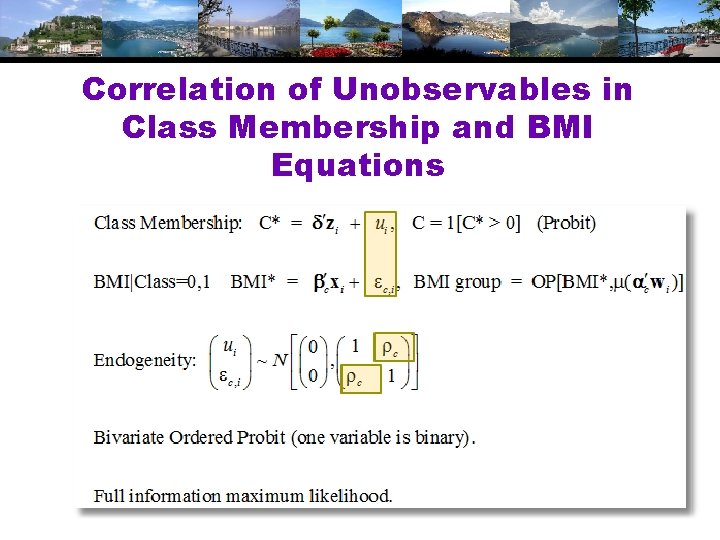 Correlation of Unobservables in Class Membership and BMI Equations

Class Membership: $C^* = \boldsymbol{\delta}'\mathbf{z}_i + u_i$, $C = 1[C^* > 0]$ (Probit)

BMI|Class=0,1 $BMI^* = \boldsymbol{\beta}_c'\mathbf{x}_i + \varepsilon_{c,i}$, BMI group $= OP[BMI^*, \mu(\boldsymbol{\alpha}_c'\mathbf{w}_i)]$

Endogeneity: $\begin{pmatrix} u_i \\ \varepsilon_{c,i} \end{pmatrix} \sim N\left[\begin{pmatrix} 0 \\ 0 \end{pmatrix}, \begin{pmatrix} 1 & \rho_c \\ \rho_c & 1 \end{pmatrix}\right]$

Bivariate Ordered Probit (one variable is binary).

Full information maximum likelihood.